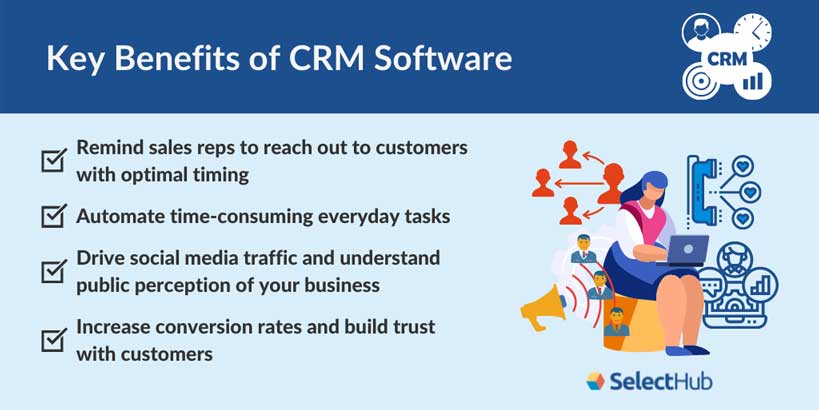 Key Benefits of CRM Software

CRM

Remind sales reps to reach out to customers with optimal timing

Automate time-consuming everyday tasks

Drive social media traffic and understand public perception of your business

Increase conversion rates and build trust with customers

SelectHub